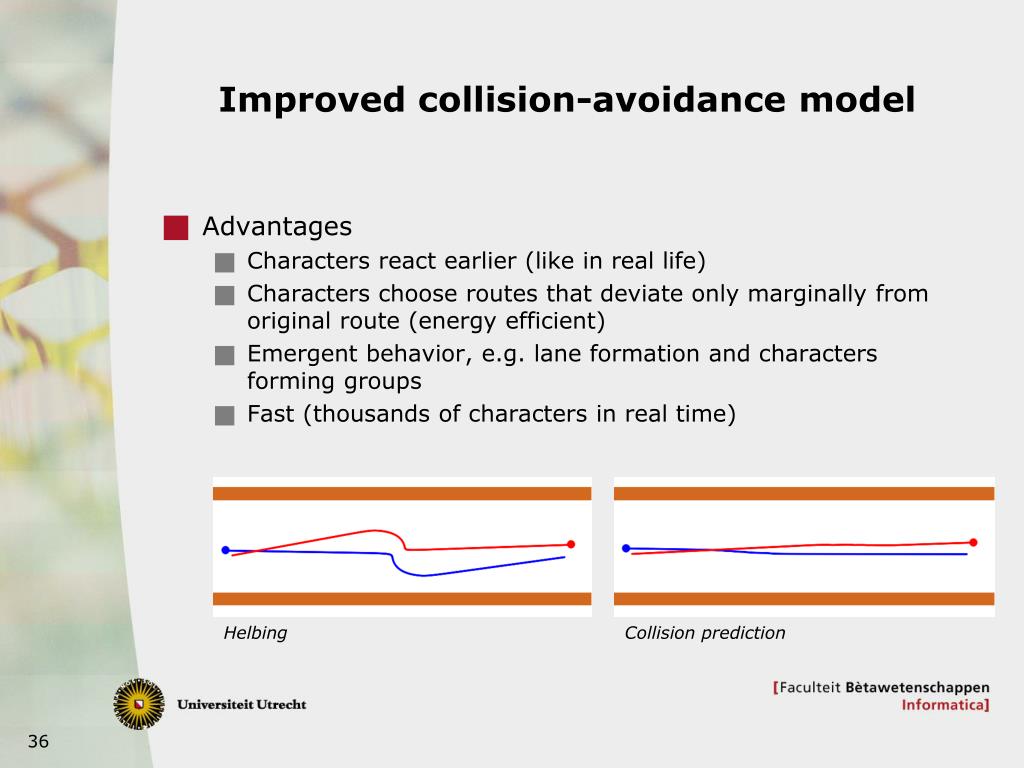 Improved collision-avoidance model

Advantages

Characters react earlier (like in real life)

Characters choose routes that deviate only marginally from original route (energy efficient)

Emergent behavior, e.g. lane formation and characters forming groups

Fast (thousands of characters in real time)

Helbing

Collision prediction

Universiteit Utrecht

[Faculteit Bètawetenschappen
Informatica]

36